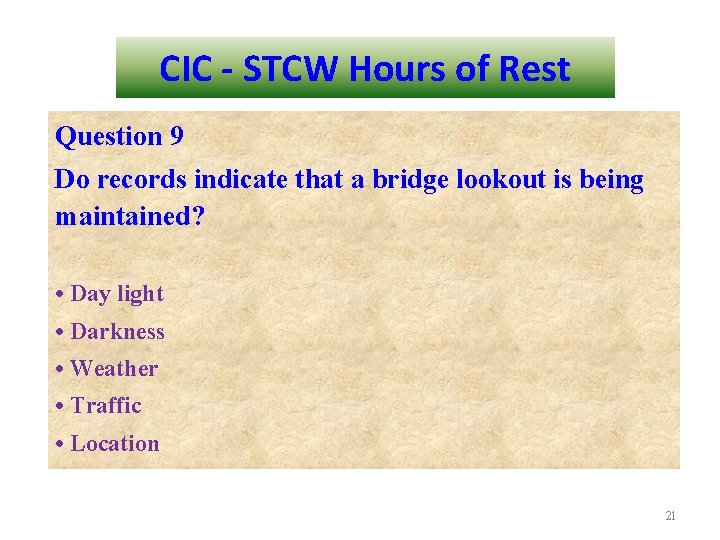 CIC - STCW Hours of Rest

Question 9

Do records indicate that a bridge lookout is being maintained?

• Day light
• Darkness
• Weather
• Traffic
• Location

21